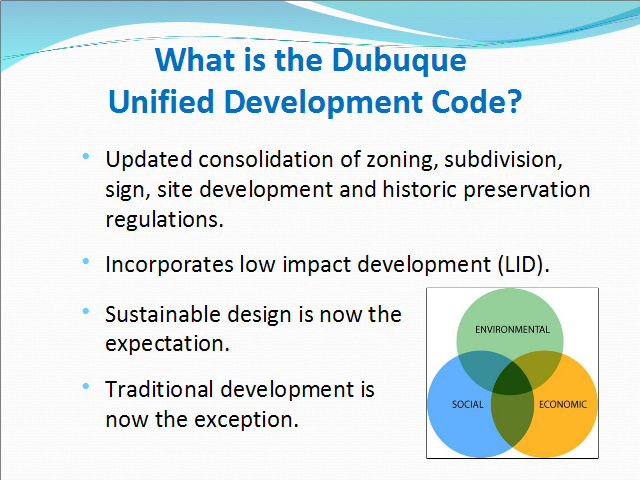 What is the Dubuque Unified Development Code?

• Updated consolidation of zoning, subdivision, sign, site development and historic preservation regulations.

• Incorporates low impact development (LID).

• Sustainable design is now the expectation.

• Traditional development is now the exception.

ENVIRONMENTAL
SOCIAL
ECONOMIC